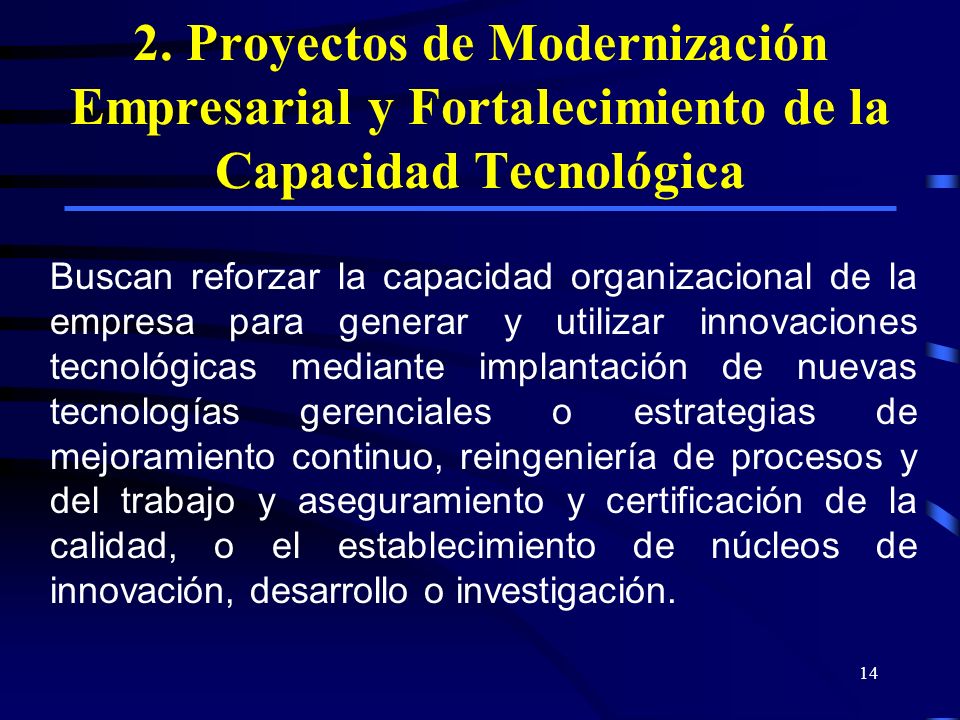 2. Proyectos de Modernización Empresarial y Fortalecimiento de la Capacidad Tecnológica

Buscan reforzar la capacidad organizacional de la empresa para generar y utilizar innovaciones tecnológicas mediante implantación de nuevas tecnologías gerenciales o estrategias de mejoramiento continuo, reingeniería de procesos y del trabajo y aseguramiento y certificación de la calidad, o el establecimiento de núcleos de innovación, desarrollo o investigación.

14